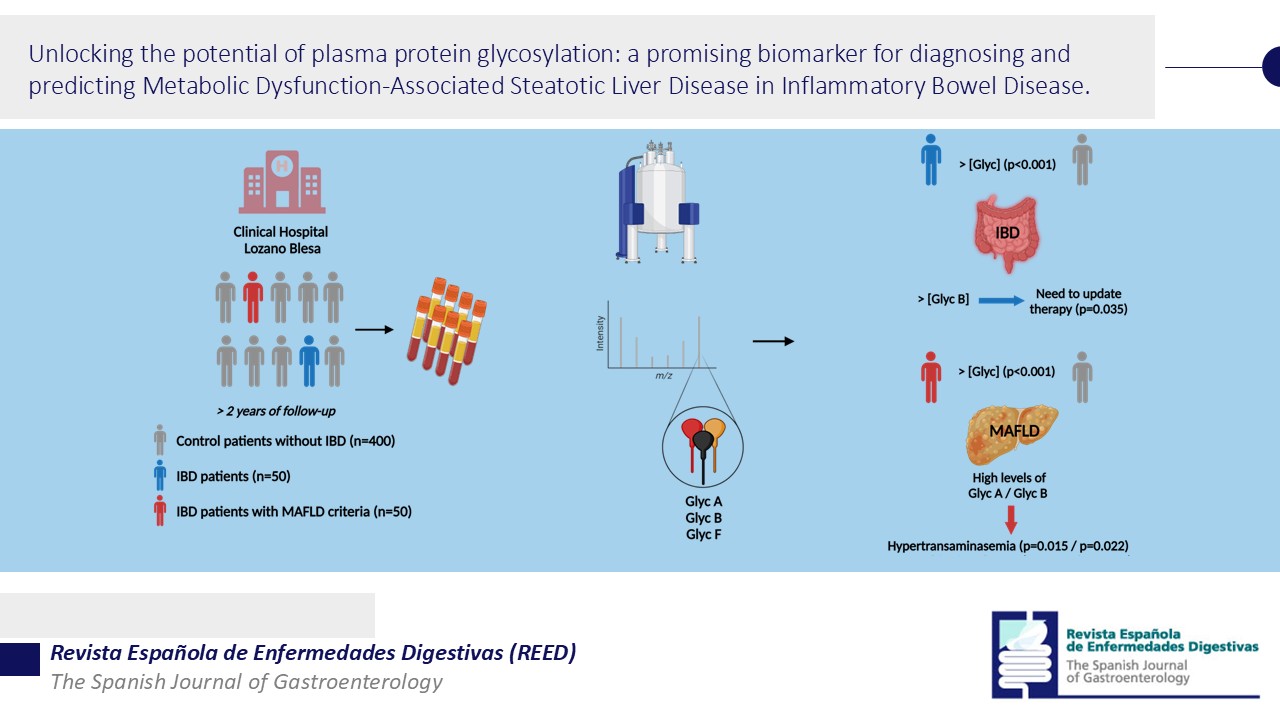 Unlocking the potential of plasma protein glycosylation: a promising biomarker for diagnosing and predicting Metabolic Dysfunction-Associated Steatotic Liver Disease in Inflammatory Bowel Disease.

Clinical Hospital Lozano Blesa

> 2 years of follow-up

Control patients without IBD (n=400)

IBD patients (n=50)

IBD patients with MAFLD criteria (n=50)

Intensity

m/z

Glyc A
Glyc B
Glyc F

> [Glyc] (p<0.001)

IBD

> [Glyc B]

Need to update therapy (p=0.035)

> [Glyc] (p<0.001)

MAFLD

High levels of Glyc A / Glyc B

Hypertransaminasemia (p=0.015 / p=0.022)

Revista Española de Enfermedades Digestivas (REED)
The Spanish Journal of Gastroenterology

Revista Española de Enfermedades Digestivas
The Spanish Journal of Gastroenterology